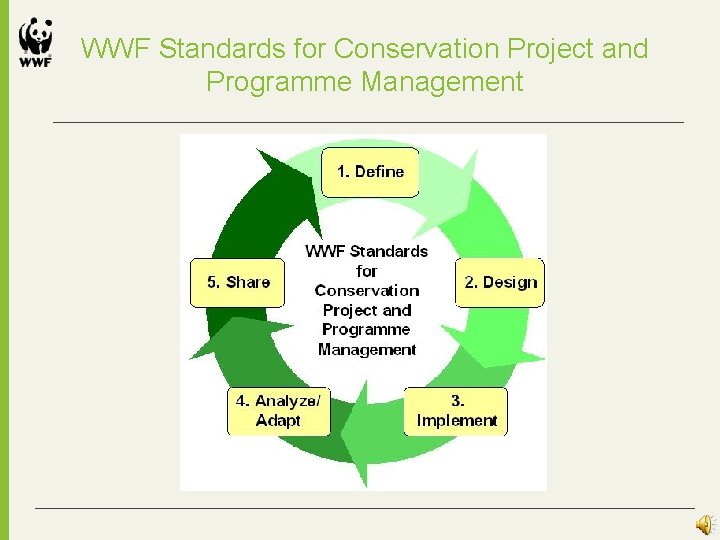 WWF

WWF Standards for Conservation Project and Programme Management

1. Define

2. Design

3. Implement

4. Analyze/ Adapt

5. Share

WWF Standards for Conservation Project and Programme Management